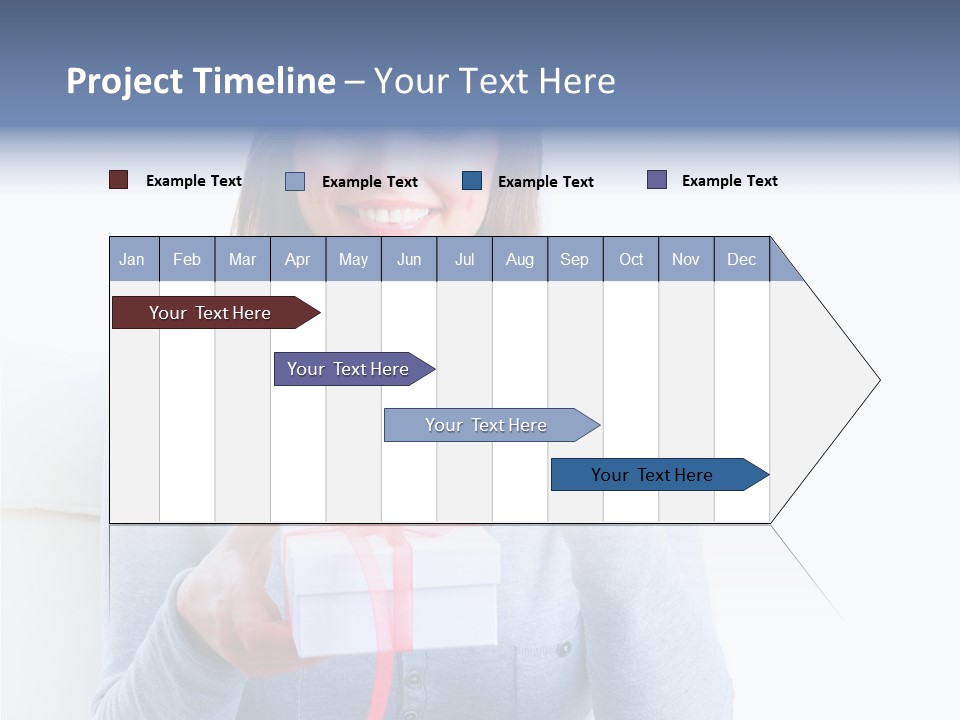 Project Timeline – Your Text Here

Example Text
Example Text
Example Text
Example Text

| Jan | Feb | Mar | Apr | May | Jun | Jul | Aug | Sep | Oct | Nov | Dec |
|---|---|---|---|---|---|---|---|---|---|---|---|

Your Text Here

Your Text Here

Your Text Here

Your Text Here